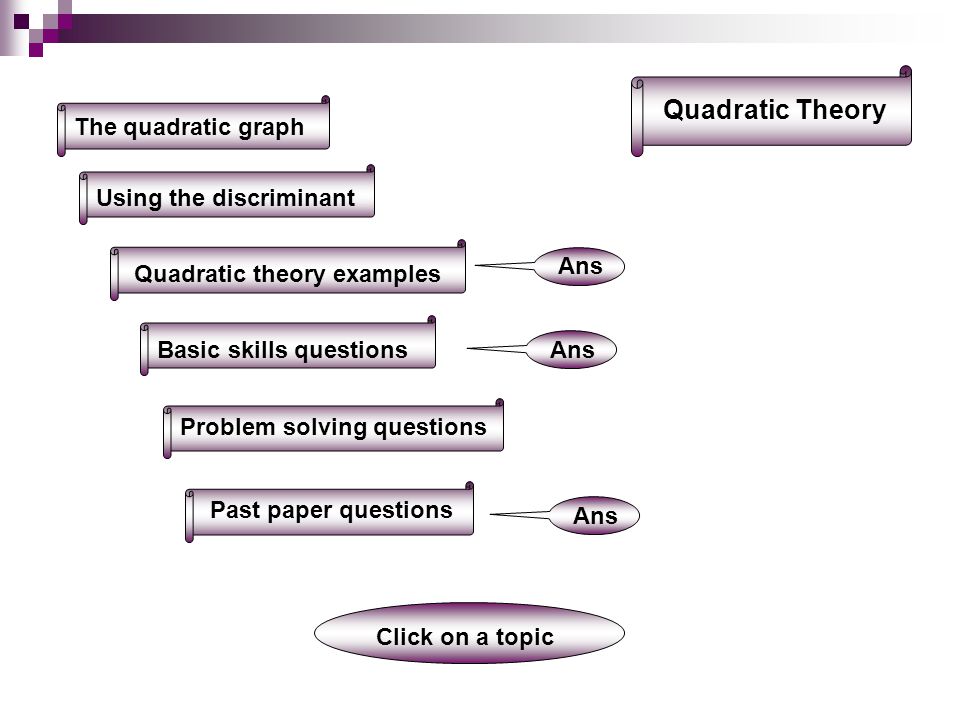 Quadratic Theory

The quadratic graph

Using the discriminant

Quadratic theory examples

Ans

Basic skills questions

Ans

Problem solving questions

Past paper questions

Ans

Click on a topic